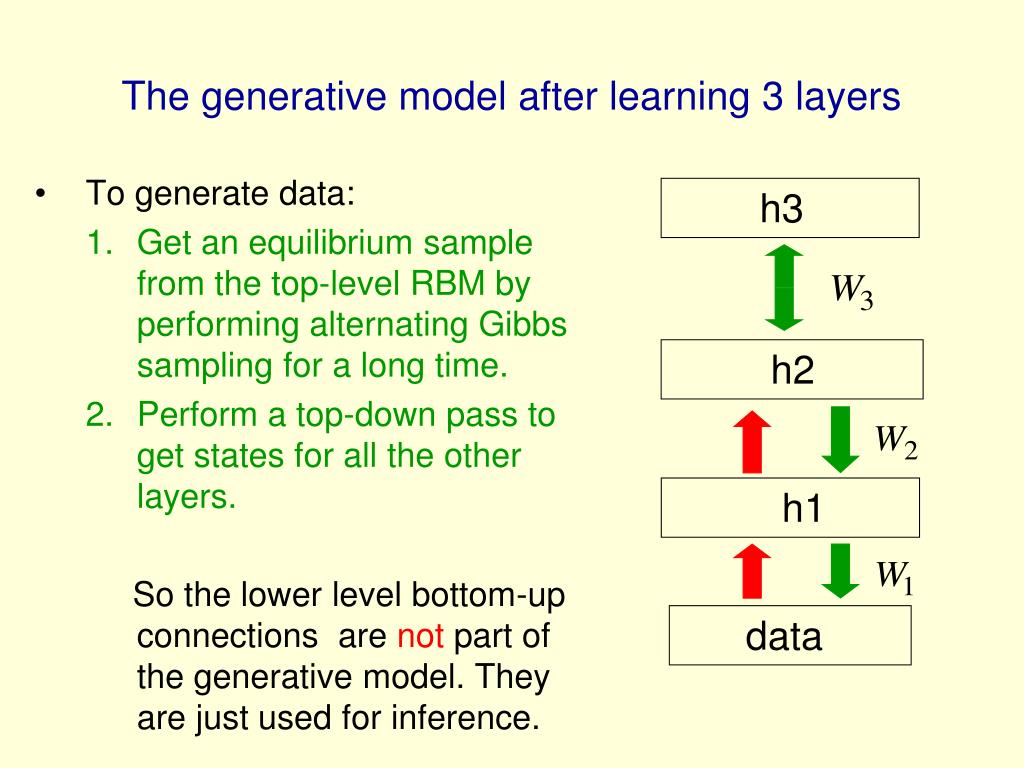 The generative model after learning 3 layers

• To generate data:
1. Get an equilibrium sample from the top-level RBM by performing alternating Gibbs sampling for a long time.
2. Perform a top-down pass to get states for all the other layers.

So the lower level bottom-up connections are not part of the generative model. They are just used for inference.

h3
$W_3$
h2
$W_2$
h1
$W_1$
data